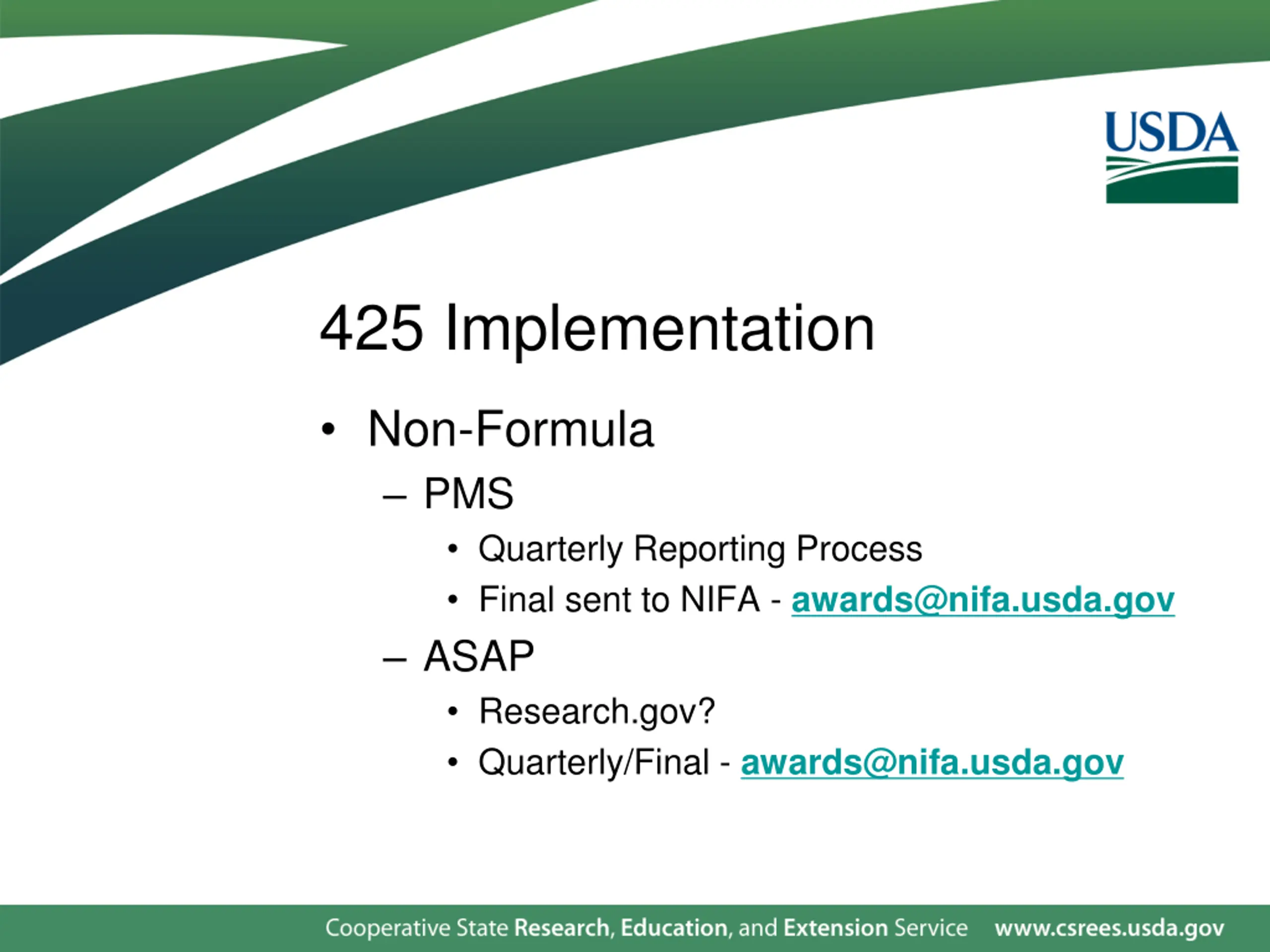 USDA

425 Implementation

• Non-Formula
  – PMS
    • Quarterly Reporting Process
    • Final sent to NIFA - awards@nifa.usda.gov
  – ASAP
    • Research.gov?
    • Quarterly/Final - awards@nifa.usda.gov

Cooperative State Research, Education, and Extension Service www.csrees.usda.gov